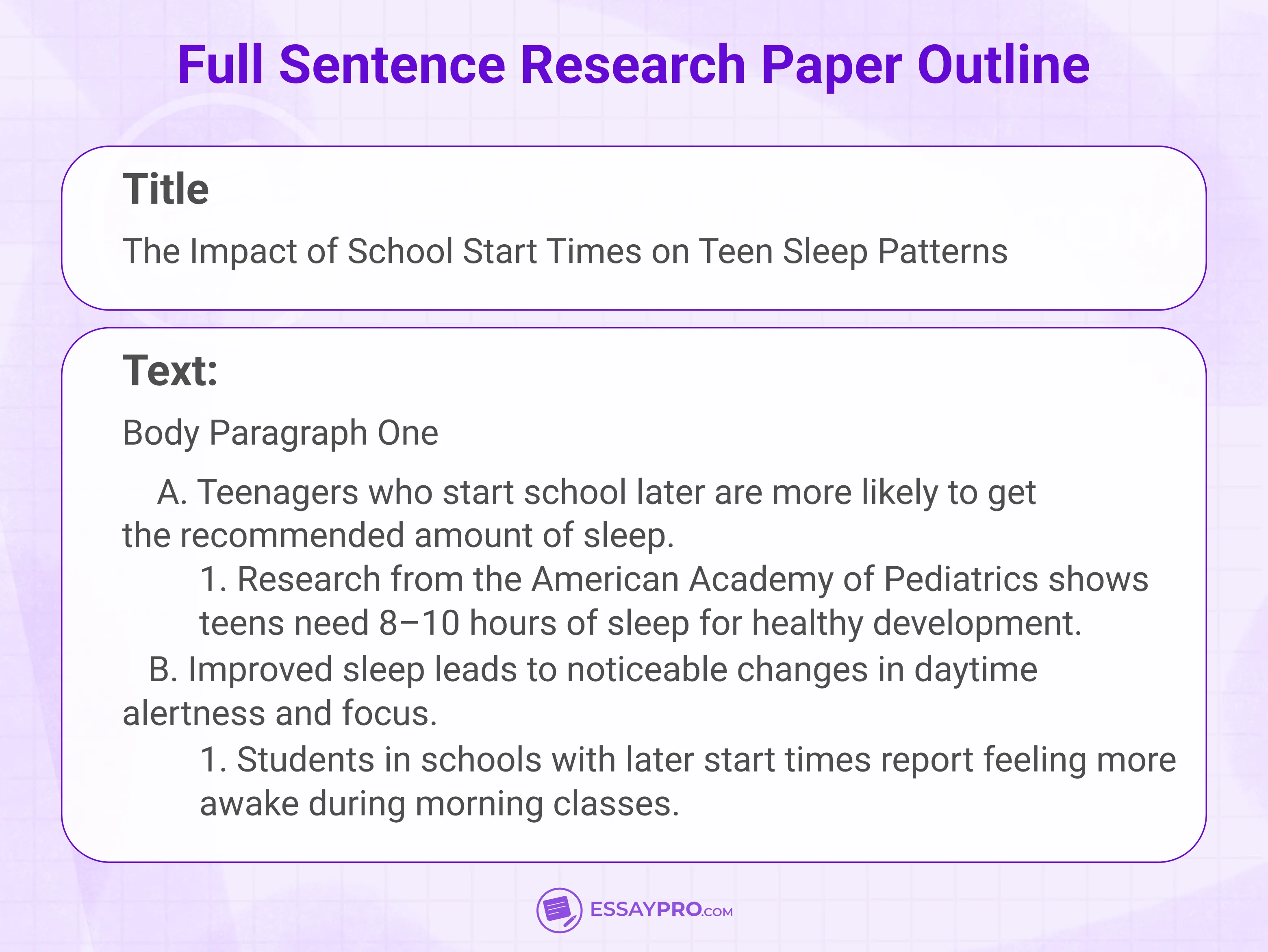 Full Sentence Research Paper Outline

Title

The Impact of School Start Times on Teen Sleep Patterns

Text:

Body Paragraph One

A. Teenagers who start school later are more likely to get the recommended amount of sleep.

1. Research from the American Academy of Pediatrics shows teens need 8–10 hours of sleep for healthy development.

B. Improved sleep leads to noticeable changes in daytime alertness and focus.

1. Students in schools with later start times report feeling more awake during morning classes.

ESSAYPRO.COM